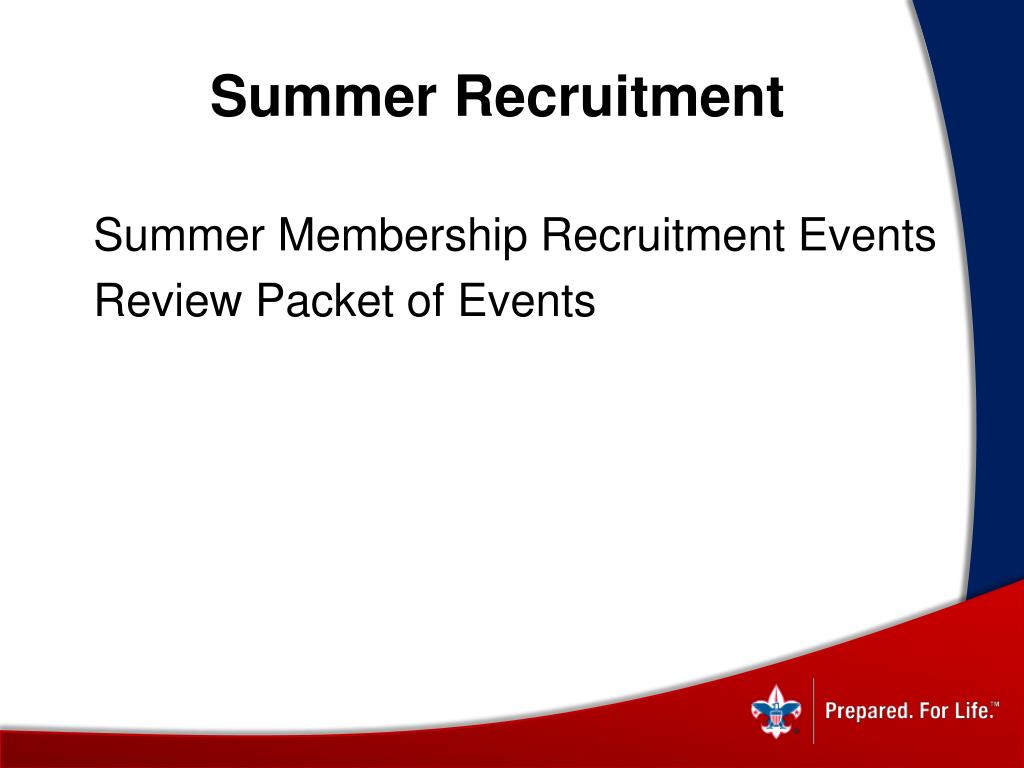 Summer Recruitment

Summer Membership Recruitment Events
Review Packet of Events

Prepared. For Life.™